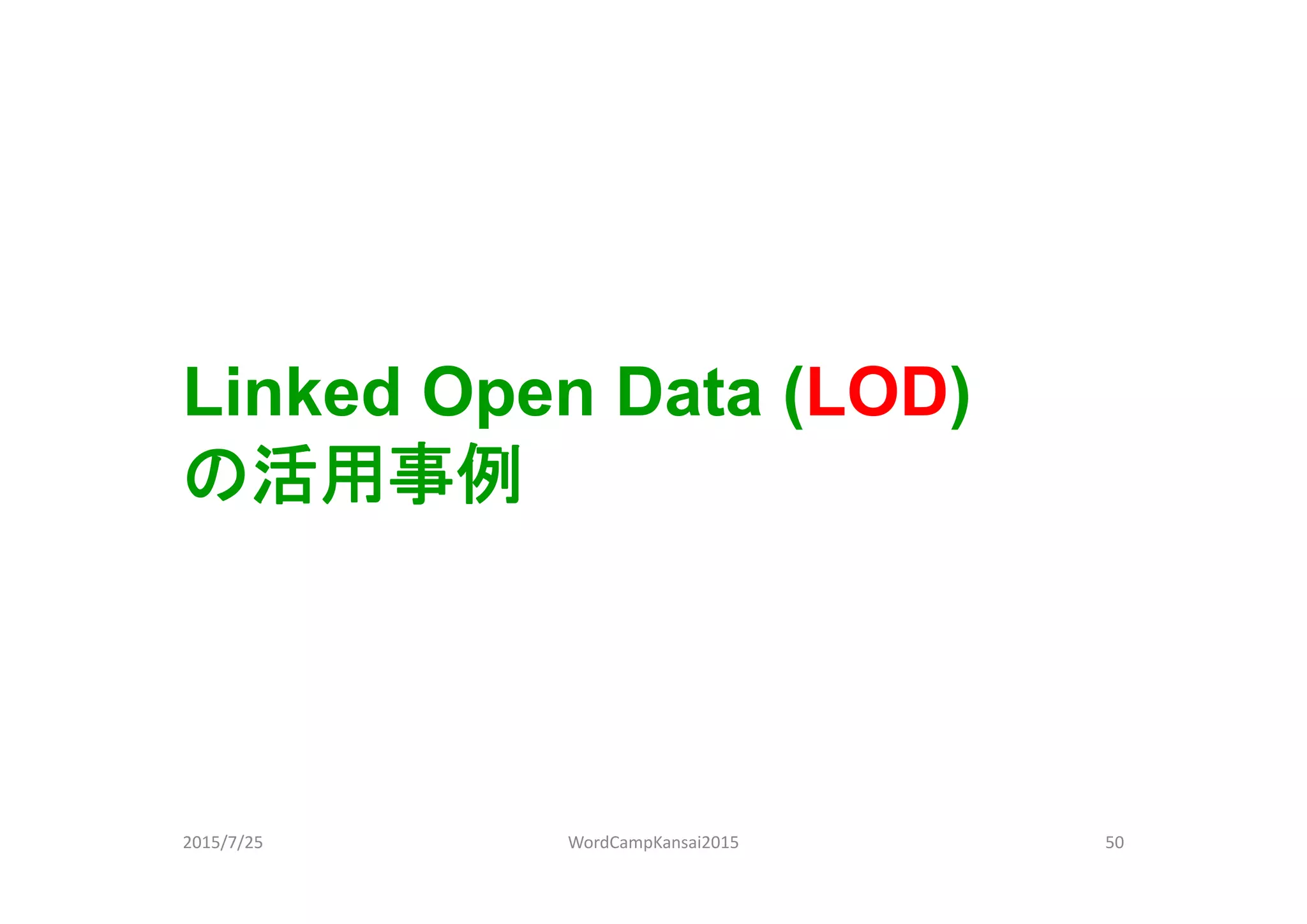 Linked Open Data (LOD)
の活用事例

2015/7/25

WordCampKansai2015

50